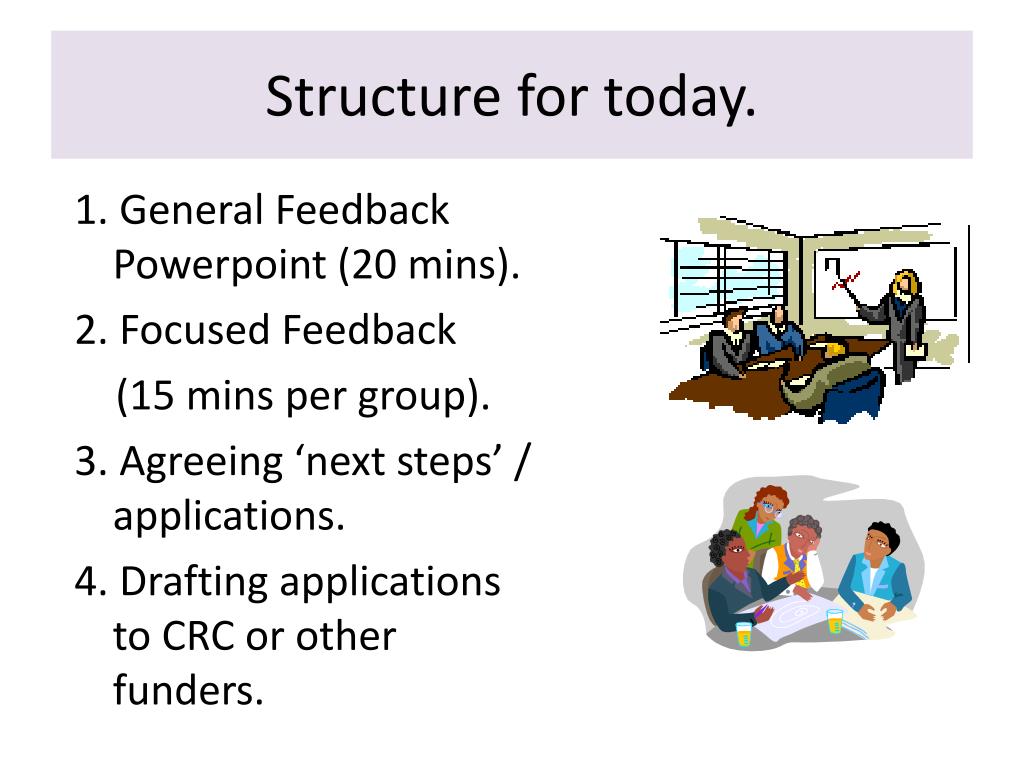 Structure for today.

1. General Feedback Powerpoint (20 mins).

2. Focused Feedback

(15 mins per group).

3. Agreeing ‘next steps’ / applications.

4. Drafting applications to CRC or other funders.